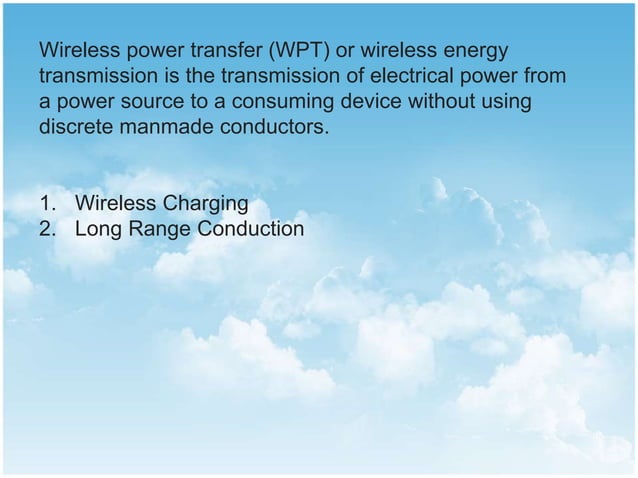 Wireless power transfer (WPT) or wireless energy transmission is the transmission of electrical power from a power source to a consuming device without using discrete manmade conductors.

1. Wireless Charging
2. Long Range Conduction